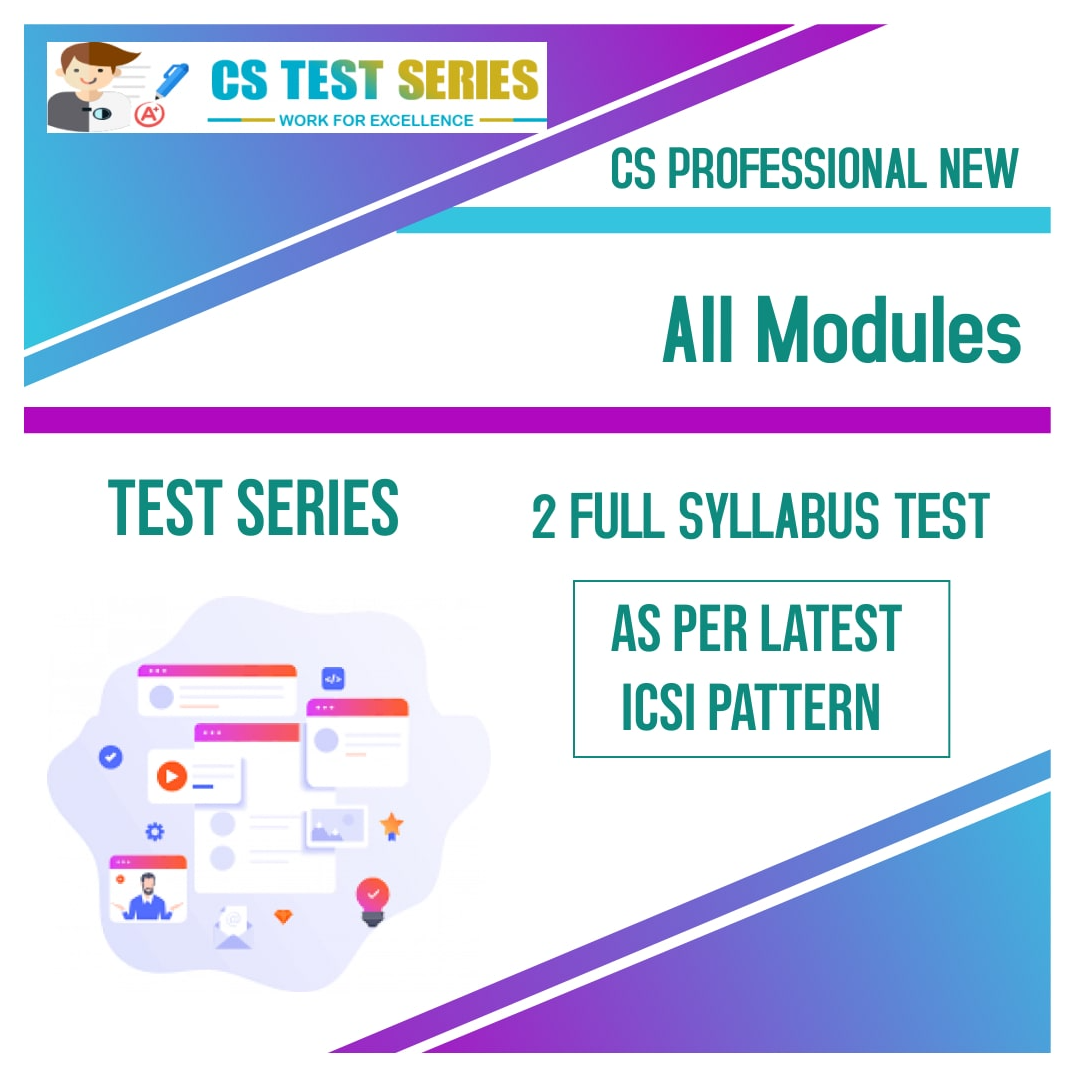 A+
CS TEST SERIES
WORK FOR EXCELLENCE

CS PROFESSIONAL NEW

All Modules

TEST SERIES

2 FULL SYLLABUS TEST

AS PER LATEST ICSI PATTERN

</>